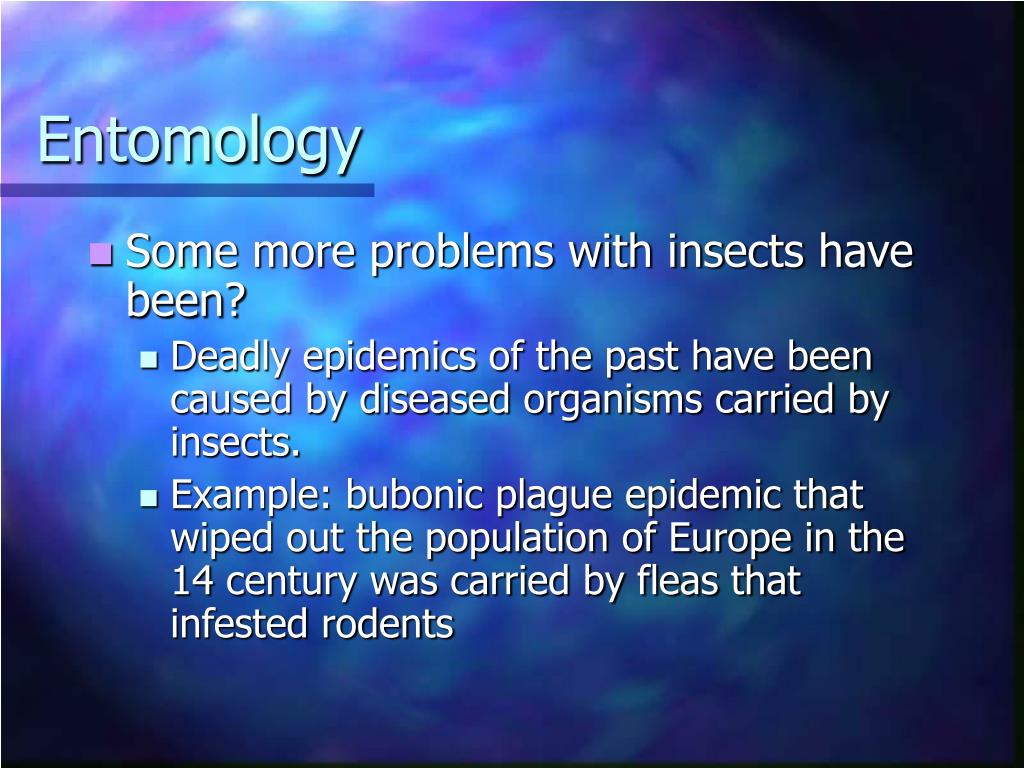 Entomology

Some more problems with insects have been?

Deadly epidemics of the past have been caused by diseased organisms carried by insects.

Example: bubonic plague epidemic that wiped out the population of Europe in the 14 century was carried by fleas that infested rodents